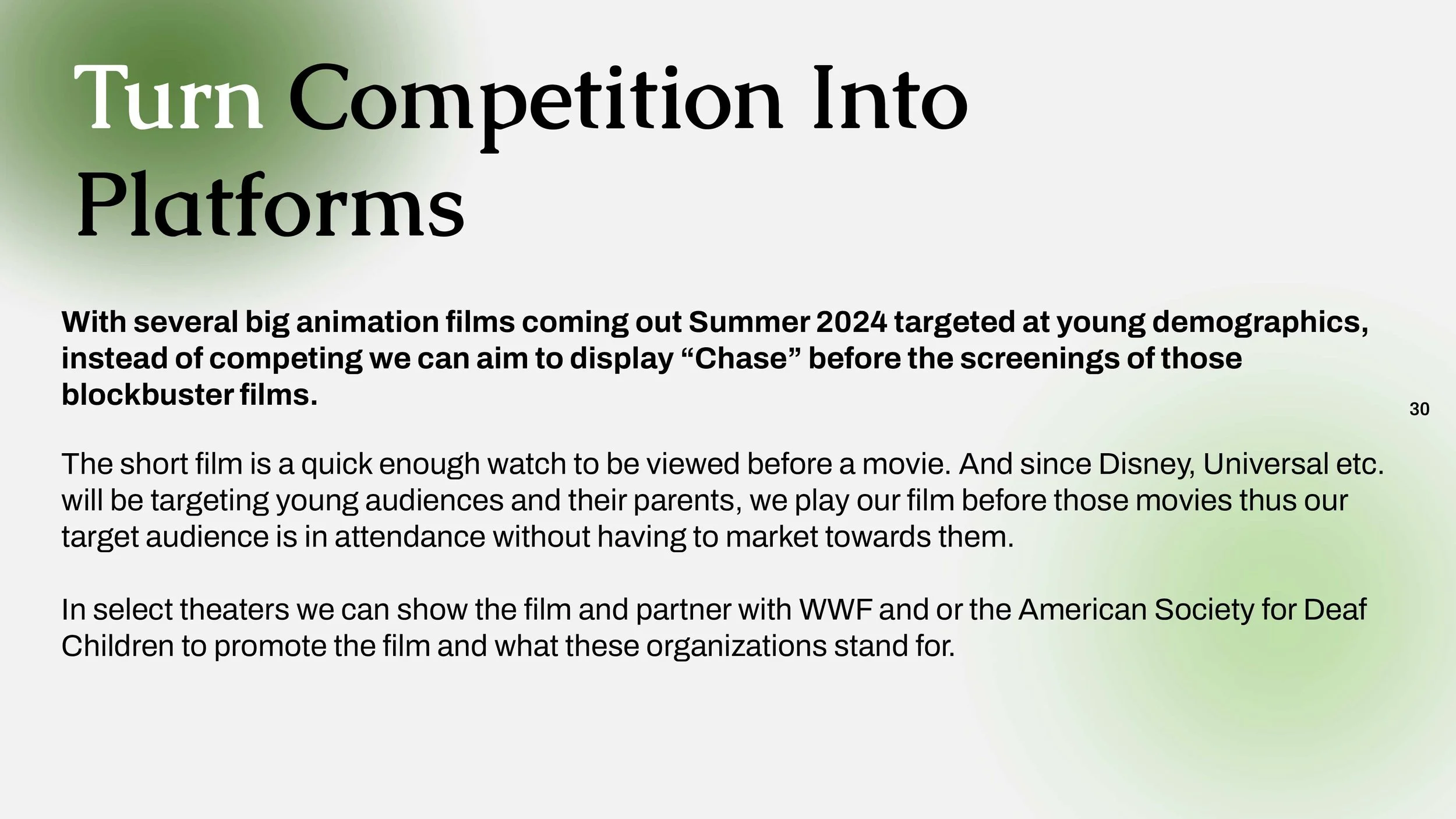 Turn Competition Into Platforms

With several big animation films coming out Summer 2024 targeted at young demographics, instead of competing we can aim to display “Chase” before the screenings of those blockbuster films.

30

The short film is a quick enough watch to be viewed before a movie. And since Disney, Universal etc. will be targeting young audiences and their parents, we play our film before those movies thus our target audience is in attendance without having to market towards them.

In select theaters we can show the film and partner with WWF and or the American Society for Deaf Children to promote the film and what these organizations stand for.